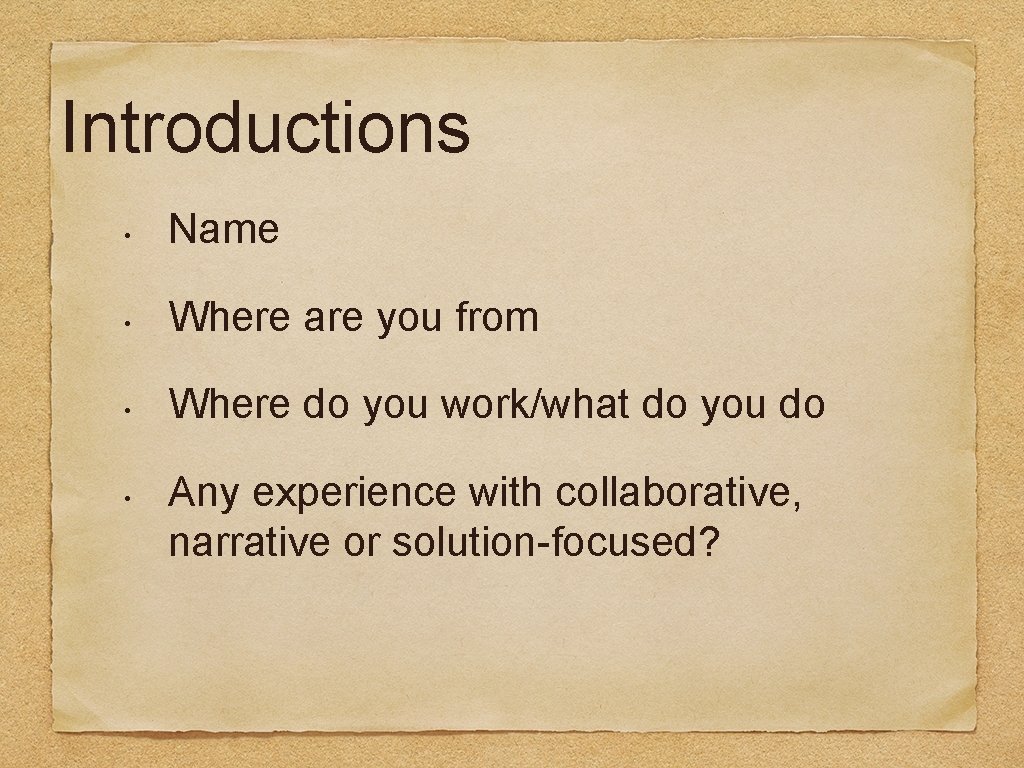 Introductions

• Name

• Where are you from

• Where do you work/what do you do

• Any experience with collaborative, narrative or solution-focused?